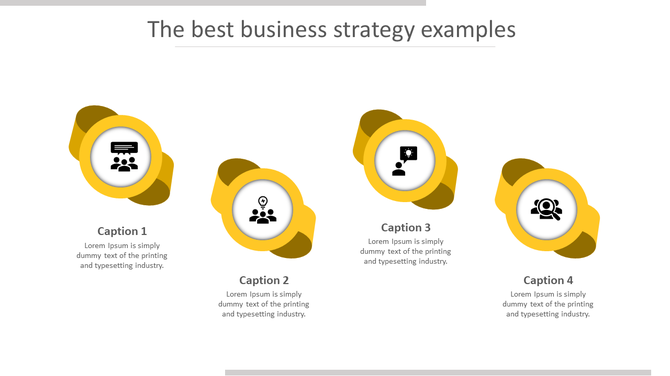 The best business strategy examples

Caption 1
Lorem Ipsum is simply dummy text of the printing and typesetting industry.

Caption 2
Lorem Ipsum is simply dummy text of the printing and typesetting industry.

Caption 3
Lorem Ipsum is simply dummy text of the printing and typesetting industry.

Caption 4
Lorem Ipsum is simply dummy text of the printing and typesetting industry.